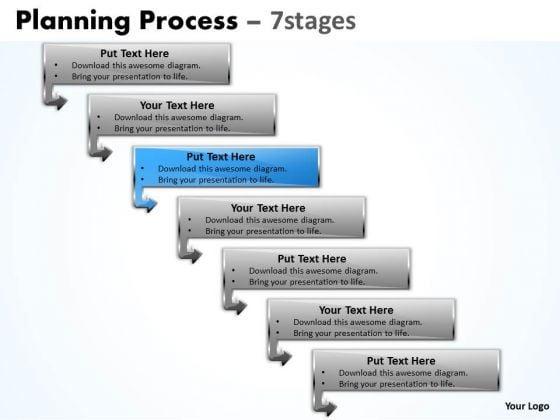 Planning Process – 7stages

Put Text Here
• Download this awesome diagram.
• Bring your presentation to life.

Your Text Here
• Download this awesome diagram.
• Bring your presentation to life.

Put Text Here
• Download this awesome diagram.
• Bring your presentation to life.

Your Text Here
• Download this awesome diagram.
• Bring your presentation to life.

Put Text Here
• Download this awesome diagram.
• Bring your presentation to life.

Your Text Here
• Download this awesome diagram.
• Bring your presentation to life.

Put Text Here
• Download this awesome diagram.
• Bring your presentation to life.

Your Logo